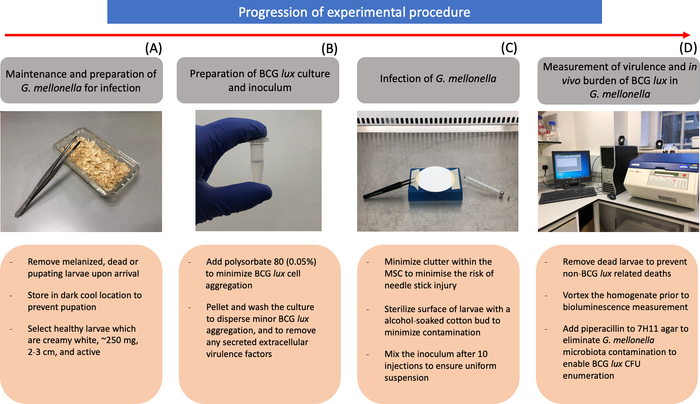 Progression of experimental procedure

(A)

Maintenance and preparation of G. mellonella for infection

- Remove melanized, dead or pupating larvae upon arrival
- Store in dark cool location to prevent pupation
- Select healthy larvae which are creamy white, ~250 mg, 2-3 cm, and active

(B)

Preparation of BCG lux culture and inoculum

- Add polysorbate 80 (0.05%) to minimize BCG lux cell aggregation
- Pellet and wash the culture to disperse minor BCG lux aggregation, and to remove any secreted extracellular virulence factors

(C)

Infection of G. mellonella

- Minimize clutter within the MSC to minimise the risk of needle stick injury
- Sterilize surface of larvae with a alcohol-soaked cotton bud to minimize contamination
- Mix the inoculum after 10 injections to ensure uniform suspension

(D)

Measurement of virulence and in vivo burden of BCG lux in G. mellonella

- Remove dead larvae to prevent non-BCG lux related deaths
- Vortex the homogenate prior to bioluminescence measurement
- Add piperacillin to 7H11 agar to eliminate G. mellonella microbiota contamination to enable BCG lux CFU enumeration